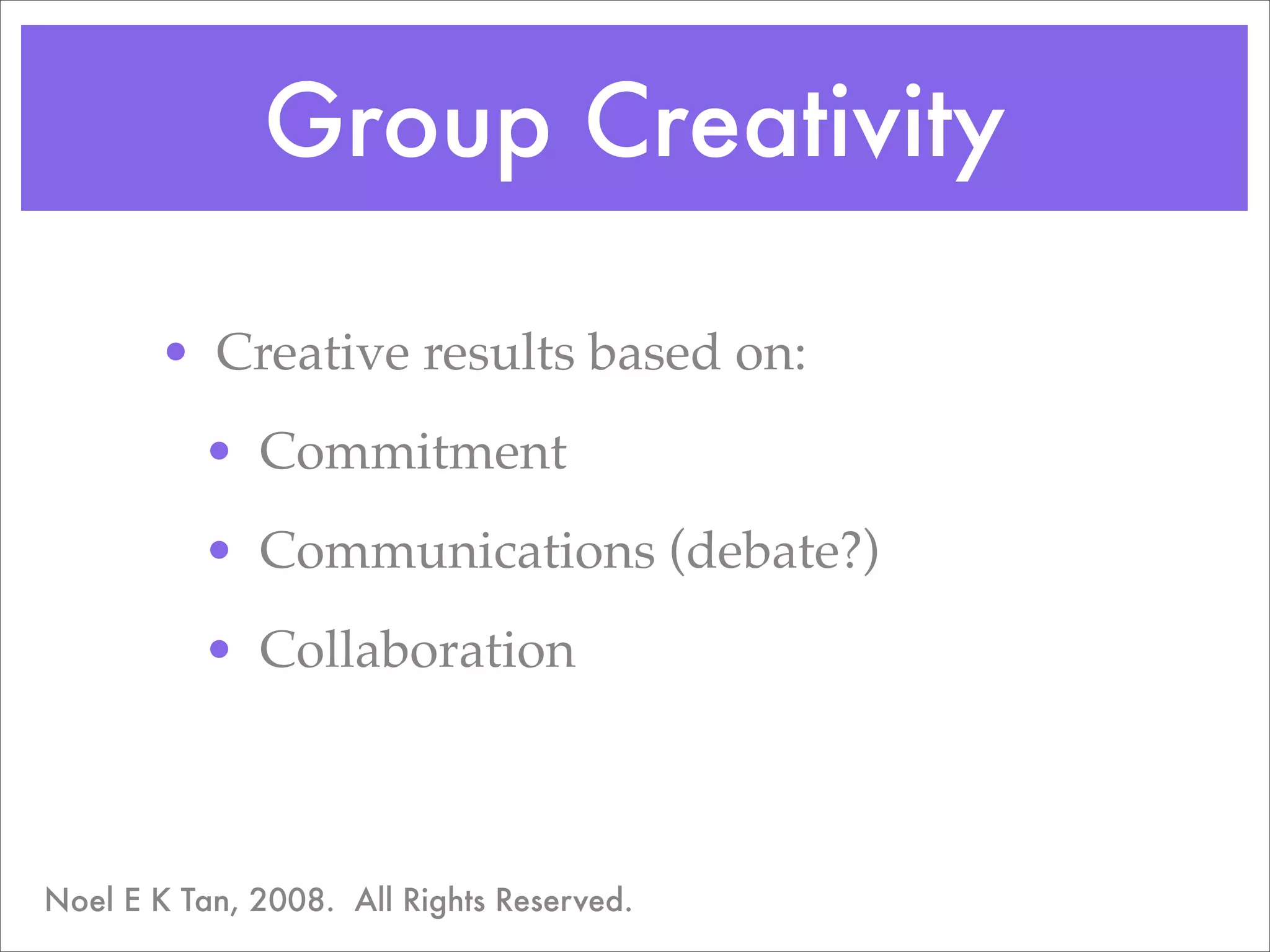 Group Creativity

• Creative results based on:

• Commitment

• Communications (debate?)

• Collaboration

Noel E K Tan, 2008. All Rights Reserved.